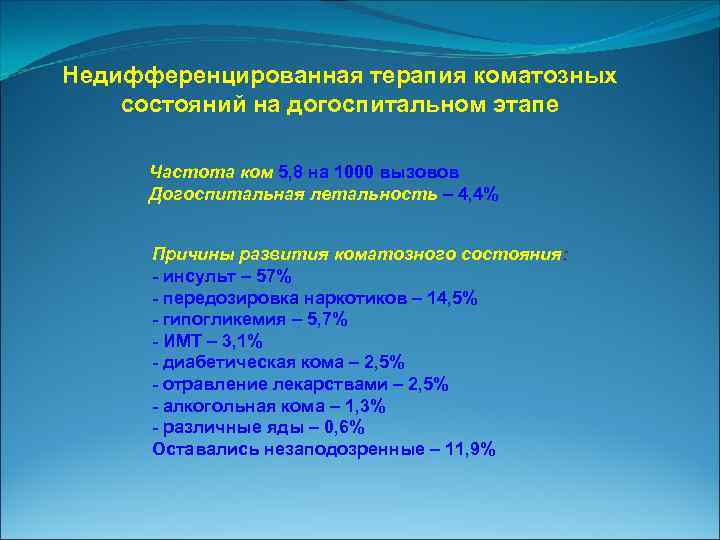 Недифференцированная терапия коматозных состояний на догоспитальном этапе

Частота ком 5,8 на 1000 вызовов
Догоспитальная летальность – 4,4%

Причины развития коматозного состояния:
- инсульт – 57%
- передозировка наркотиков – 14,5%
- гипогликемия – 5,7%
- ИМТ – 3,1%
- диабетическая кома – 2,5%
- отравление лекарствами – 2,5%
- алкогольная кома – 1,3%
- различные яды – 0,6%
Оставались незаподозренные – 11,9%